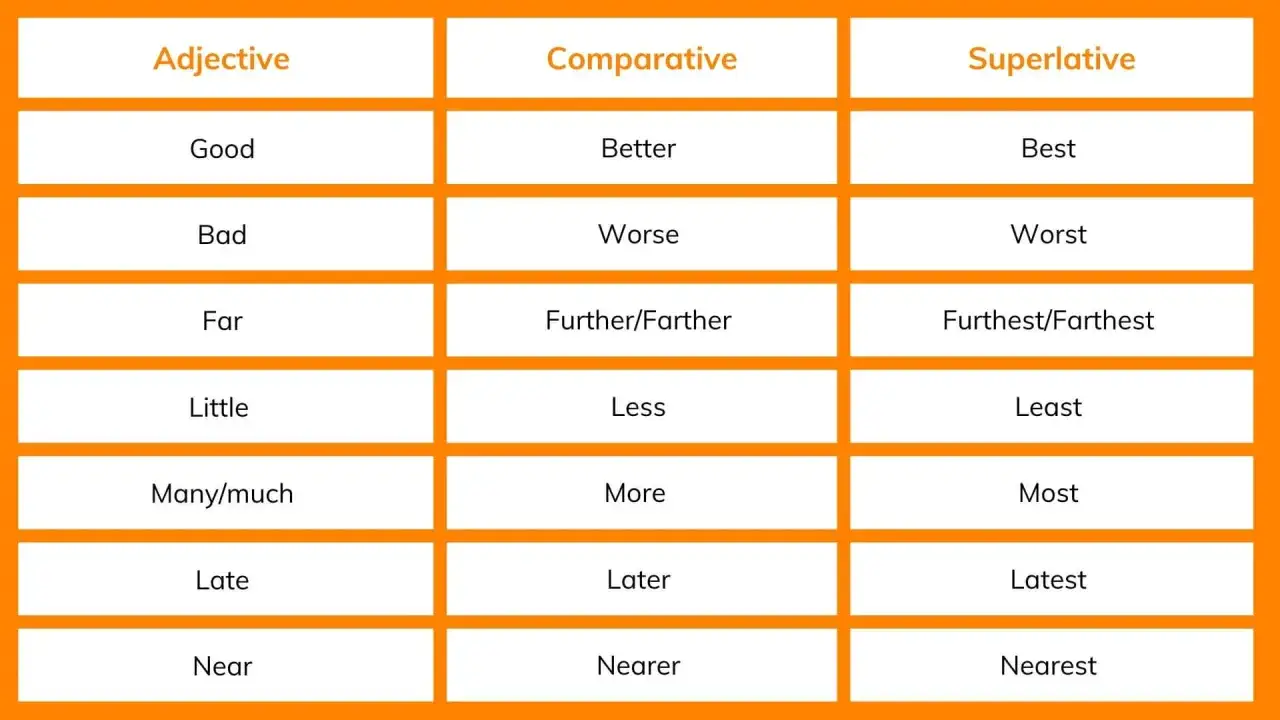 | Adjective | Comparative | Superlative |
|---|---|---|
| Good | Better | Best |
| Bad | Worse | Worst |
| Far | Further/Farther | Furthest/Farthest |
| Little | Less | Least |
| Many/much | More | Most |
| Late | Later | Latest |
| Near | Nearer | Nearest |